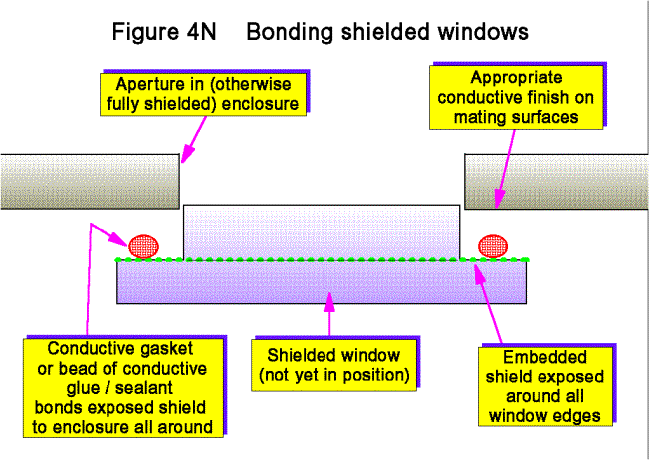 Figure 4N Bonding shielded windows

Aperture in (otherwise fully shielded) enclosure

Appropriate conductive finish on mating surfaces

Conductive gasket or bead of conductive glue / sealant bonds exposed shield to enclosure all around

Shielded window (not yet in position)

Embedded shield exposed around all window edges